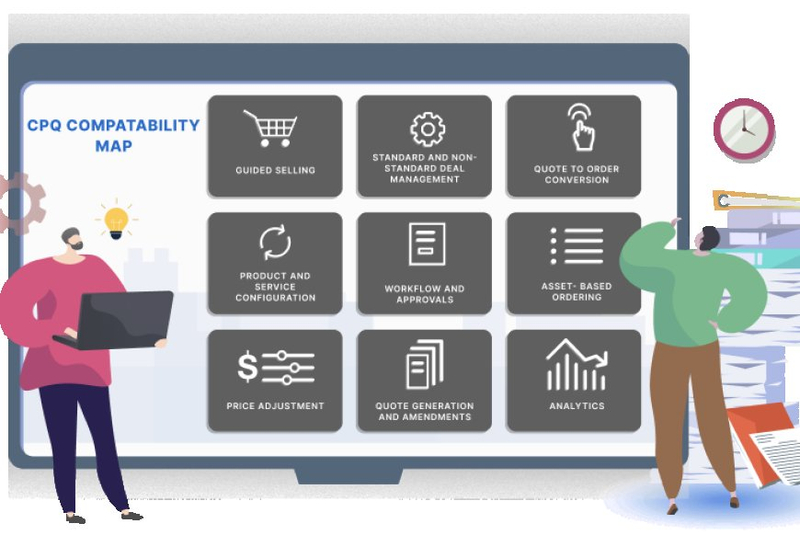 CPQ COMPATABILITY MAP

GUIDED SELLING

STANDARD AND NON-STANDARD DEAL MANAGEMENT

QUOTE TO ORDER CONVERSION

PRODUCT AND SERVICE CONFIGURATION

WORKFLOW AND APPROVALS

ASSET- BASED ORDERING

PRICE ADJUSTMENT

QUOTE GENERATION AND AMENDMENTS

ANALYTICS